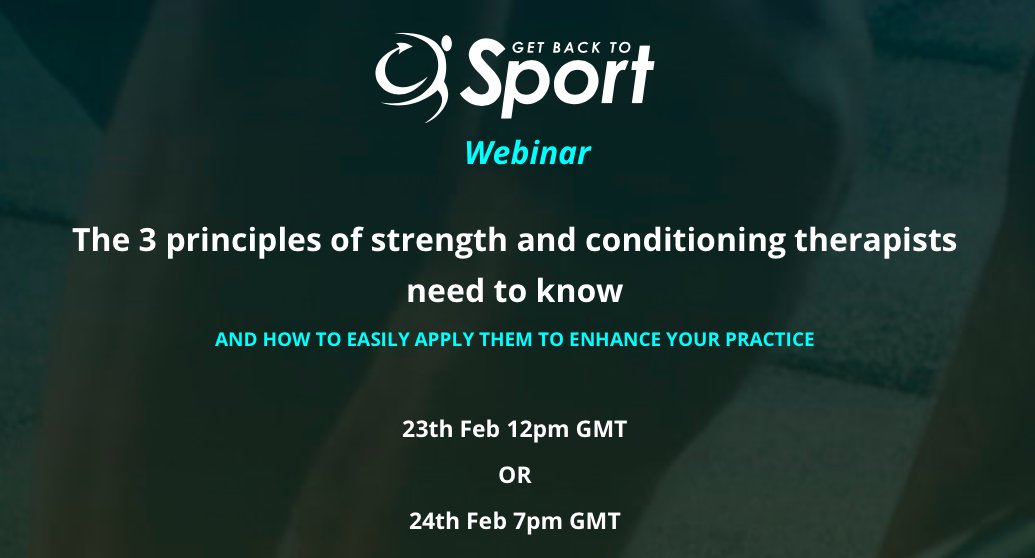 GET BACK TO Sport

Webinar

The 3 principles of strength and conditioning therapists need to know

AND HOW TO EASILY APPLY THEM TO ENHANCE YOUR PRACTICE

23th Feb 12pm GMT

OR

24th Feb 7pm GMT